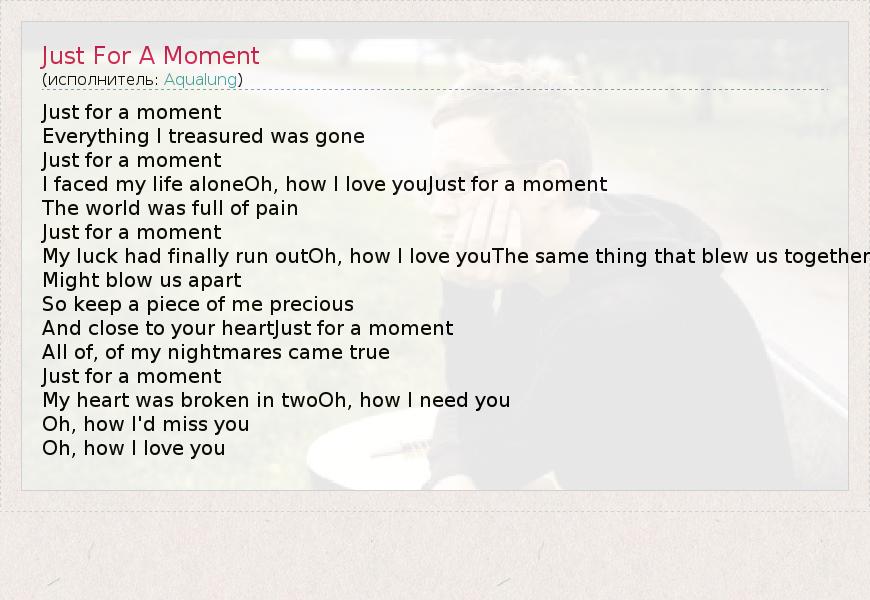 Just For A Moment
(исполнитель: Aqualung)

Just for a moment
Everything I treasured was gone
Just for a moment
I faced my life aloneOh, how I love youJust for a moment
The world was full of pain
Just for a moment
My luck had finally run outOh, how I love youThe same thing that blew us together
Might blow us apart
So keep a piece of me precious
And close to your heartJust for a moment
All of, of my nightmares came true
Just for a moment
My heart was broken in twoOh, how I need you
Oh, how I'd miss you
Oh, how I love you